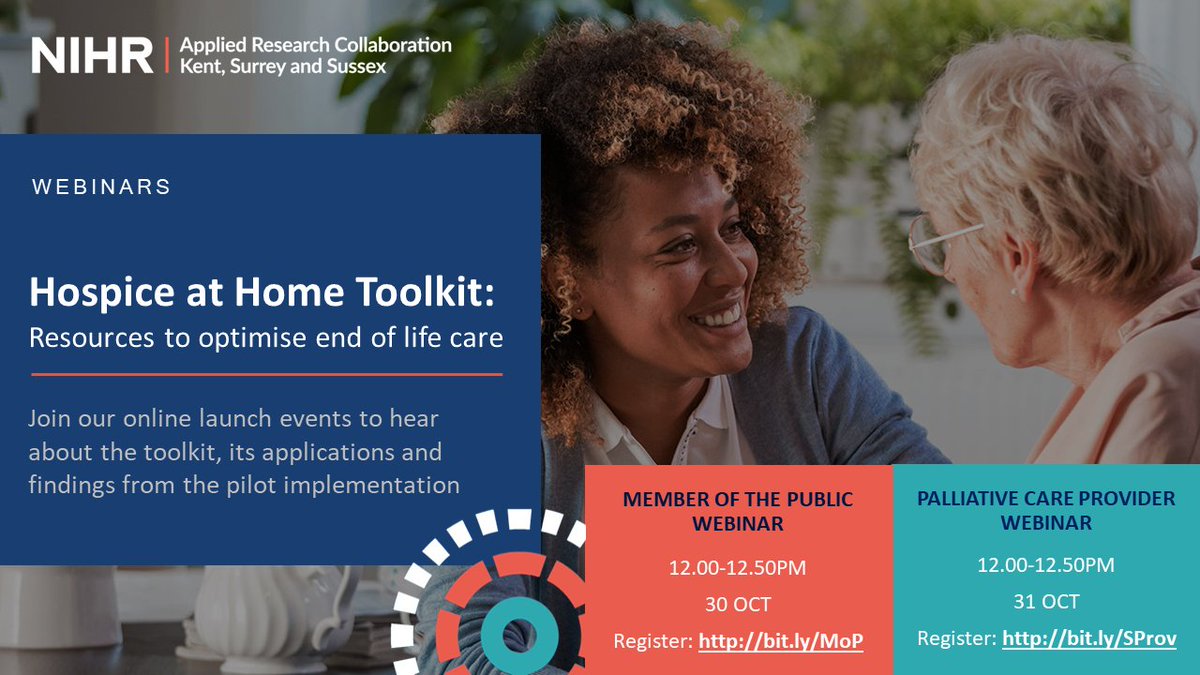 NIHR | Applied Research Collaboration Kent, Surrey and Sussex

WEBINARS

Hospice at Home Toolkit:
Resources to optimise end of life care

Join our online launch events to hear about the toolkit, its applications and findings from the pilot implementation

MEMBER OF THE PUBLIC WEBINAR

12.00-12.50PM

30 OCT

Register: http://bit.ly/MoP

PALLIATIVE CARE PROVIDER WEBINAR

12.00-12.50PM

31 OCT

Register: http://bit.ly/SProv